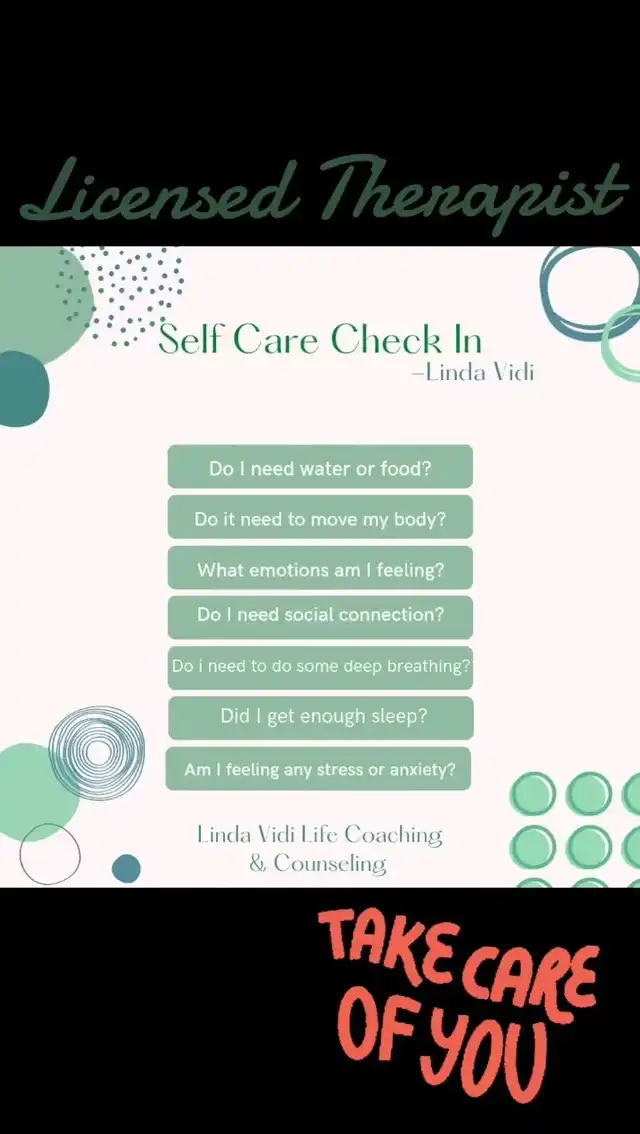 Licensed Therapist

Self Care Check In
–Linda Vidi

Do I need water or food?

Do it need to move my body?

What emotions am I feeling?

Do I need social connection?

Do i need to do some deep breathing?

Did I get enough sleep?

Am I feeling any stress or anxiety?

Linda Vidi Life Coaching & Counseling

TAKE CARE OF YOU